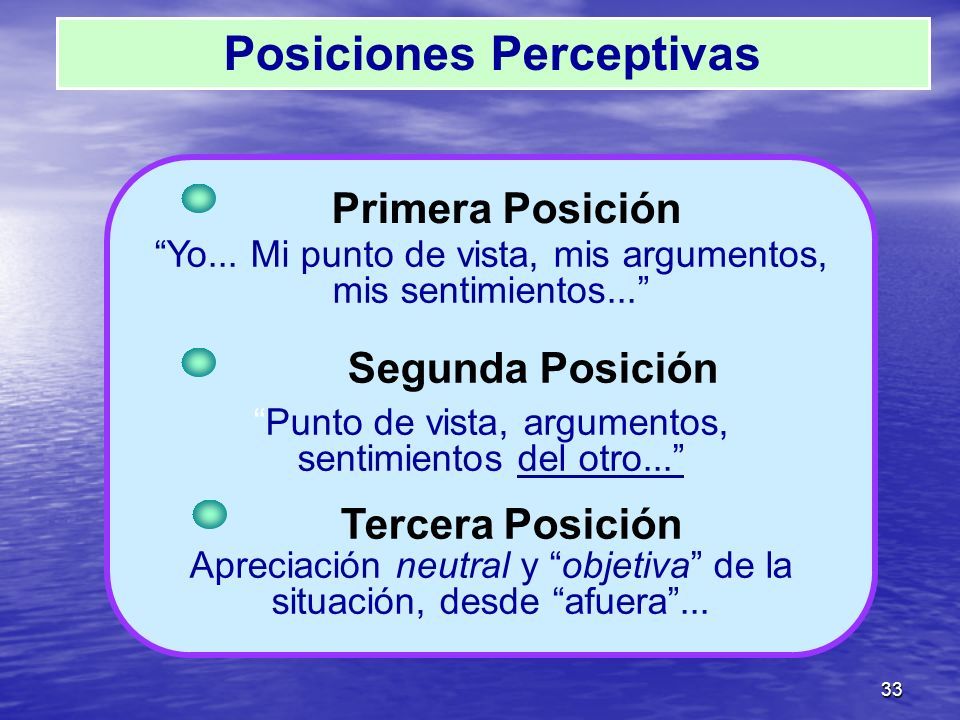 Posiciones Perceptivas

Primera Posición
“Yo... Mi punto de vista, mis argumentos, mis sentimientos...”

Segunda Posición
“Punto de vista, argumentos, sentimientos del otro...”

Tercera Posición
Apreciación neutral y “objetiva” de la situación, desde “afuera”...

33